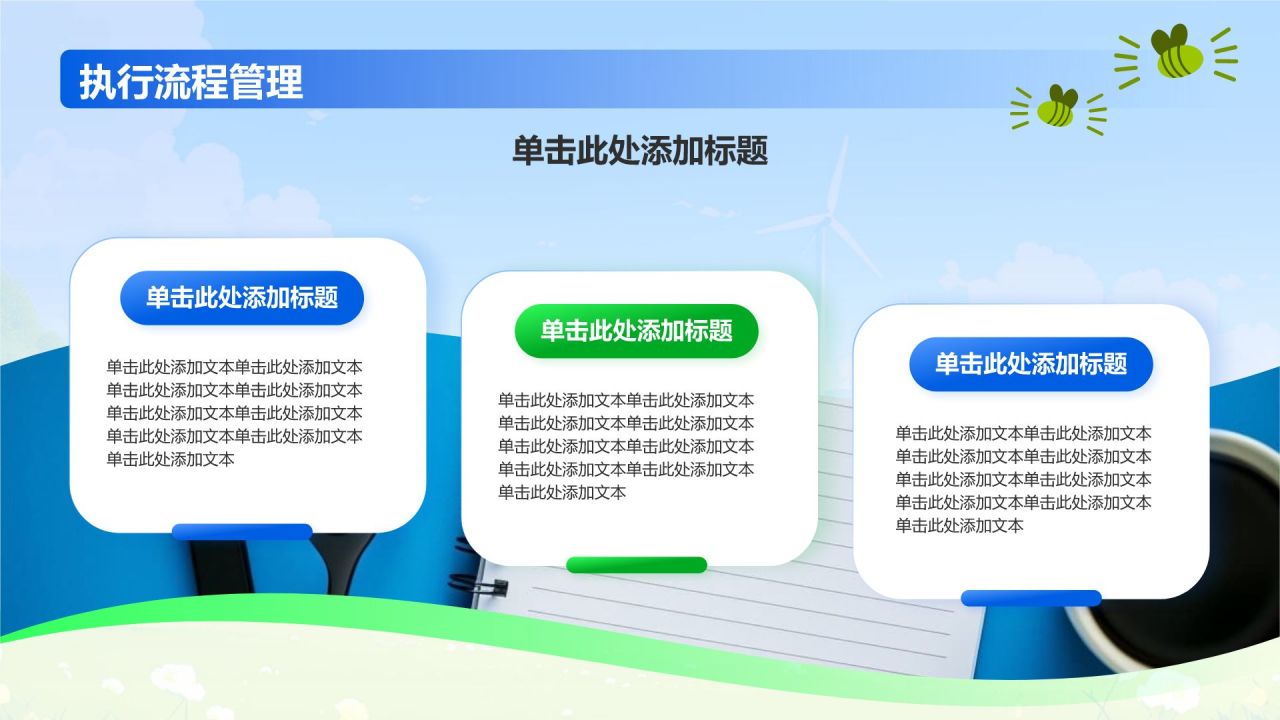 执行流程管理

单击此处添加标题

单击此处添加标题

单击此处添加文本单击此处添加文本单击此处添加文本单击此处添加文本单击此处添加文本单击此处添加文本单击此处添加文本单击此处添加文本单击此处添加文本

单击此处添加标题

单击此处添加文本单击此处添加文本单击此处添加文本单击此处添加文本单击此处添加文本单击此处添加文本单击此处添加文本单击此处添加文本单击此处添加文本

单击此处添加标题

单击此处添加文本单击此处添加文本单击此处添加文本单击此处添加文本单击此处添加文本单击此处添加文本单击此处添加文本单击此处添加文本单击此处添加文本